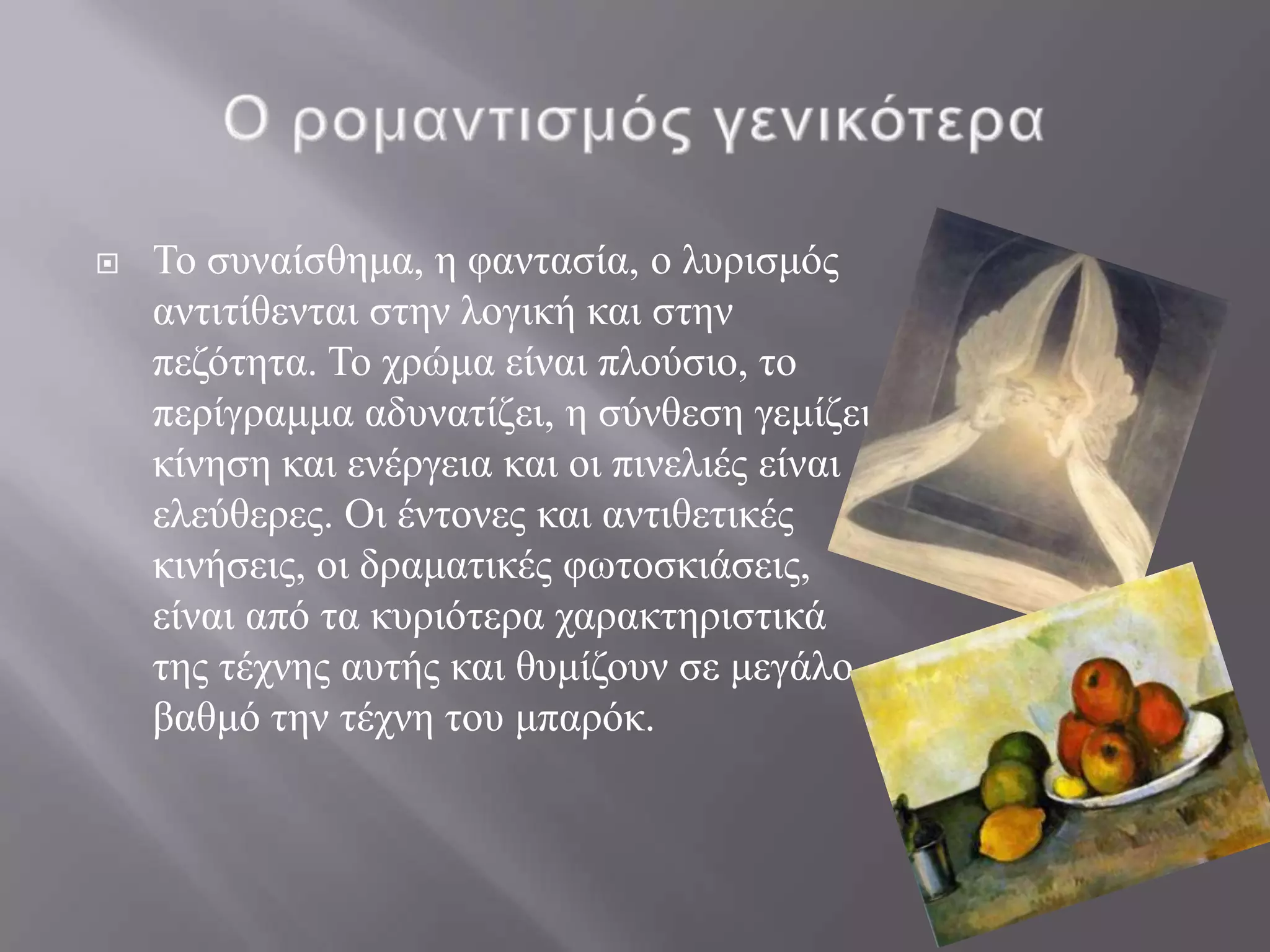 Ο ρομαντισμός γενικότερα

Το συναίσθημα, η φαντασία, ο λυρισμός αντιτίθενται στην λογική και στην πεζότητα. Το χρώμα είναι πλούσιο, το περίγραμμα αδυνατίζει, η σύνθεση γεμίζει κίνηση και ενέργεια και οι πινελιές είναι ελεύθερες. Οι έντονες και αντιθετικές κινήσεις, οι δραματικές φωτοσκιάσεις, είναι από τα κυριότερα χαρακτηριστικά της τέχνης αυτής και θυμίζουν σε μεγάλο βαθμό την τέχνη του μπαρόκ.